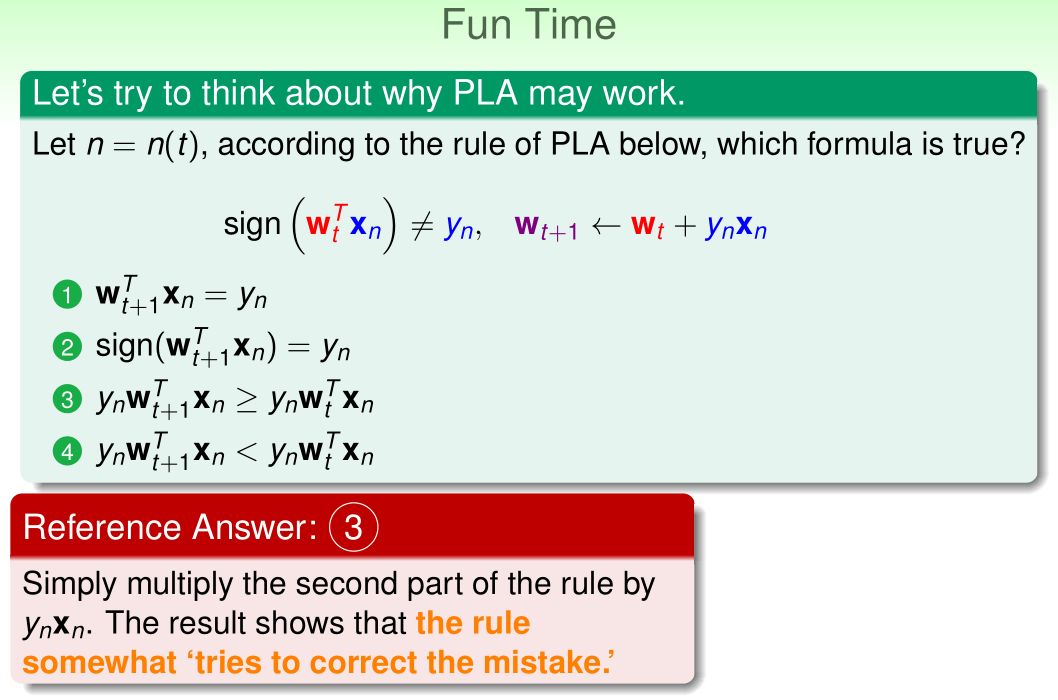 Fun Time

Let's try to think about why PLA may work.

Let $n = n(t)$, according to the rule of PLA below, which formula is true?

$\text{sign}\left(\mathbf{w}_t^T \mathbf{x}_n\right) \neq y_n, \quad \mathbf{w}_{t+1} \leftarrow \mathbf{w}_t + y_n \mathbf{x}_n$

1 $\mathbf{w}_{t+1}^T \mathbf{x}_n = y_n$

2 $\text{sign}(\mathbf{w}_{t+1}^T \mathbf{x}_n) = y_n$

3 $y_n \mathbf{w}_{t+1}^T \mathbf{x}_n \geq y_n \mathbf{w}_t^T \mathbf{x}_n$

4 $y_n \mathbf{w}_{t+1}^T \mathbf{x}_n < y_n \mathbf{w}_t^T \mathbf{x}_n$

Reference Answer: 3

Simply multiply the second part of the rule by $y_n \mathbf{x}_n$. The result shows that the rule somewhat 'tries to correct the mistake.'